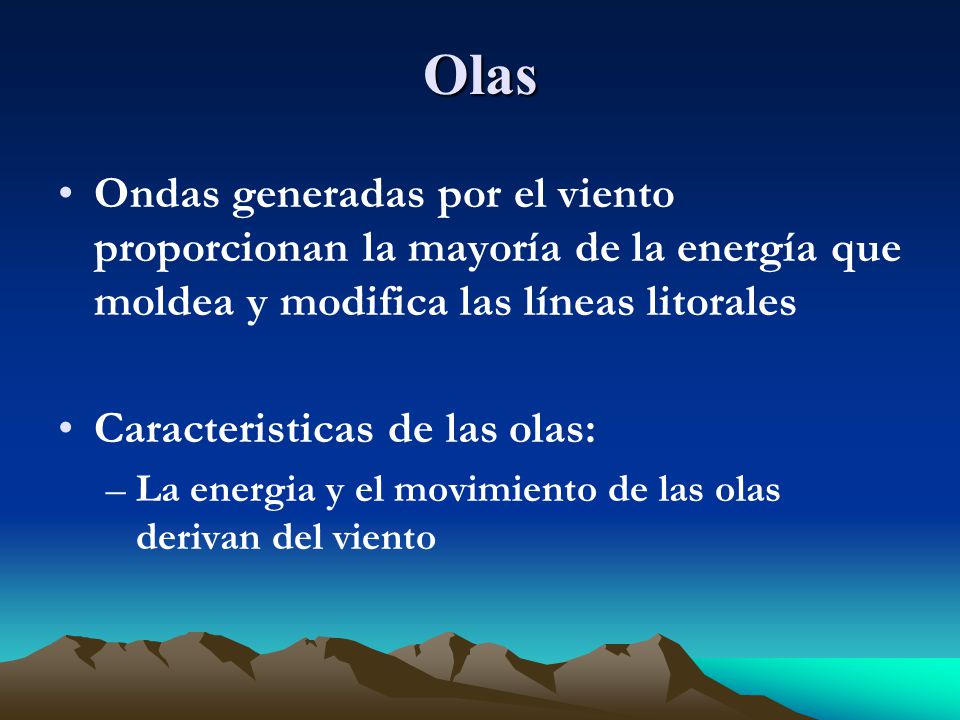 Olas

• Ondas generadas por el viento proporcionan la mayoría de la energía que moldea y modifica las líneas litorales

• Caracteristicas de las olas:
– La energia y el movimiento de las olas derivan del viento